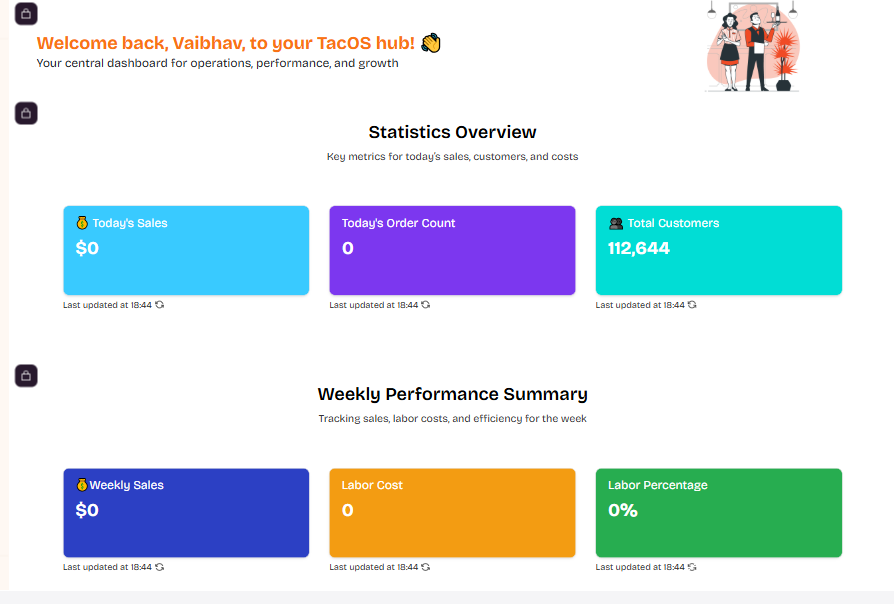 Welcome back, Vaibhav, to your TacOS hub! 👋
Your central dashboard for operations, performance, and growth

Statistics Overview
Key metrics for today's sales, customers, and costs

💰 Today's Sales
$0
Last updated at 18:44

Today's Order Count
0
Last updated at 18:44

👥 Total Customers
112,644
Last updated at 18:44

Weekly Performance Summary
Tracking sales, labor costs, and efficiency for the week

💰 Weekly Sales
$0
Last updated at 18:44

Labor Cost
0
Last updated at 18:44

Labor Percentage
0%
Last updated at 18:44